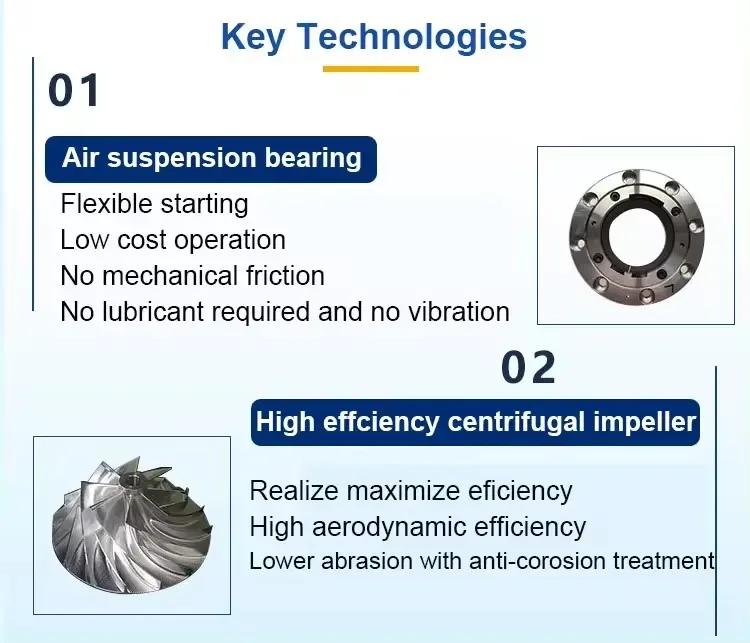 Key Technologies

01

Air suspension bearing

Flexible starting
Low cost operation
No mechanical friction
No lubricant required and no vibration

02

High effciency centrifugal impeller

Realize maximize eficiency
High aerodynamic efficiency
Lower abrasion with anti-corosion treatment